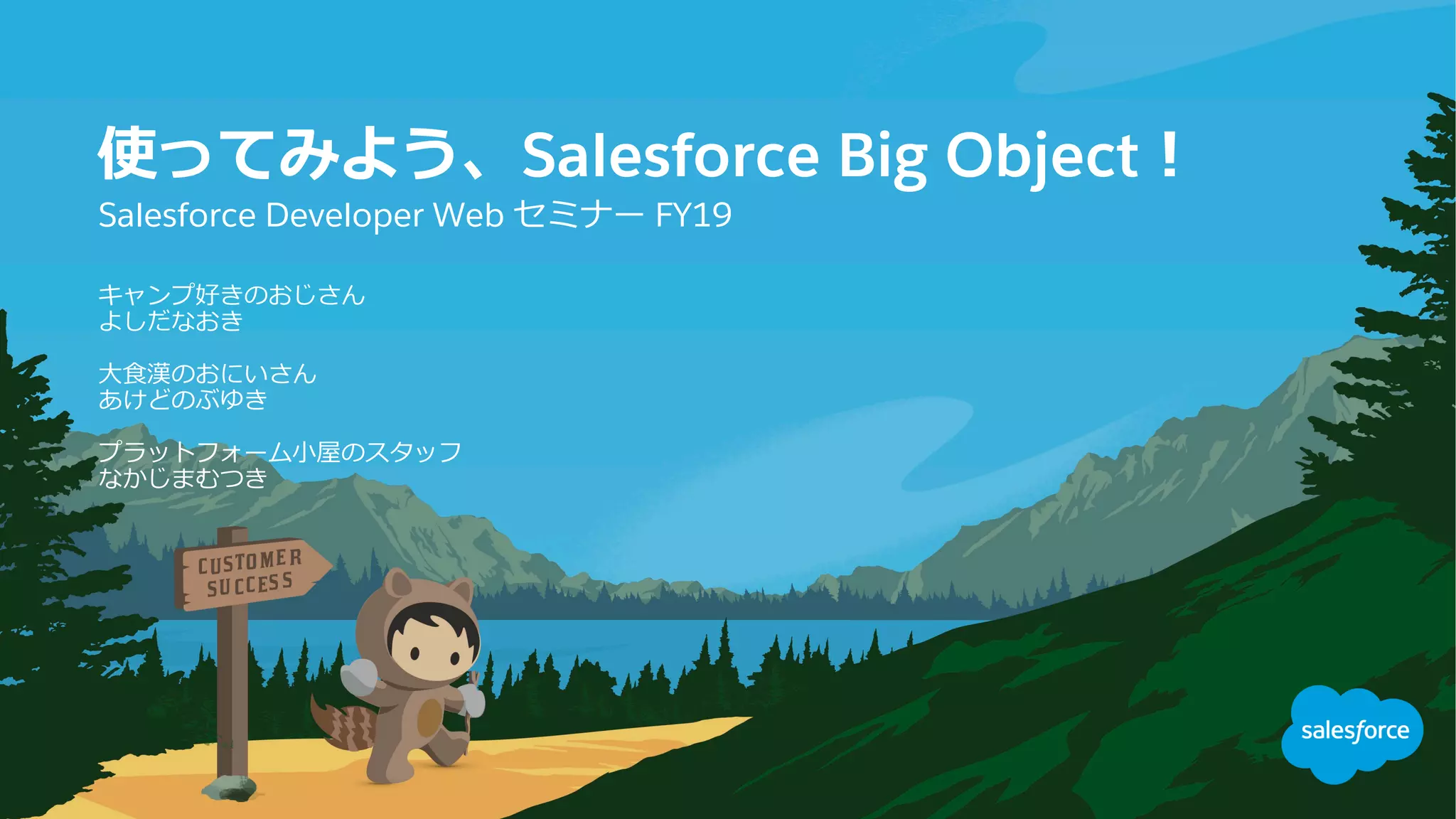 使ってみよう、Salesforce Big Object！

Salesforce Developer Web セミナー FY19

キャンプ好きのおじさん
よしだなおき

大食漢のおにいさん
あけどのぶゆき

プラットフォーム小屋のスタッフ
なかじまむつき

CUSTOMER SUCCESS

salesforce